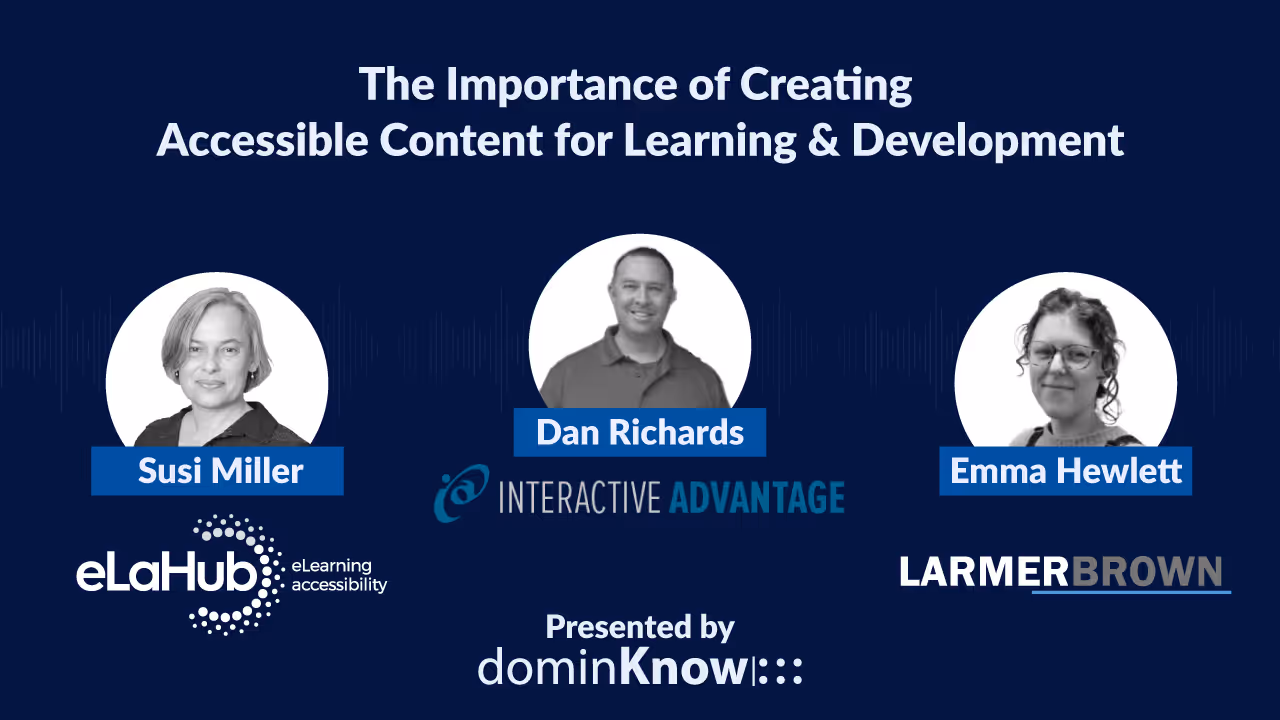 The Importance of Creating Accessible Content for Learning & Development

Susi Miller

eLaHub eLearning accessibility

Dan Richards

INTERACTIVE ADVANTAGE

Emma Hewlett

LARMERBROWN

Presented by
dominKnow|:::